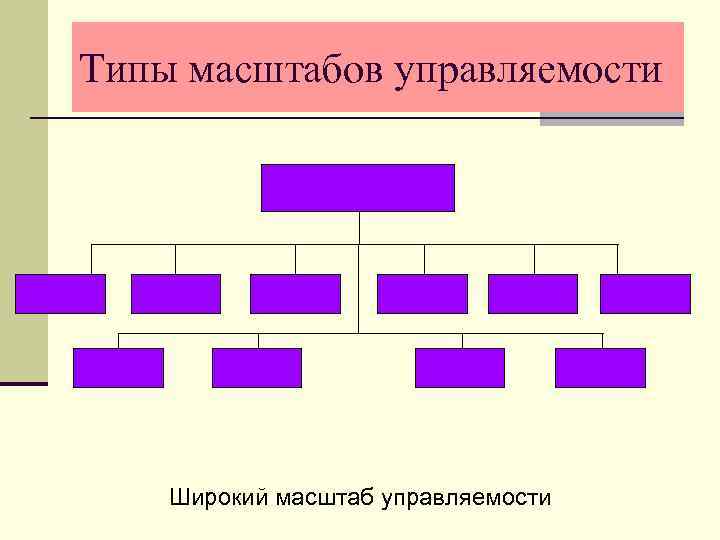 Типы масштабов управляемости

Широкий масштаб управляемости